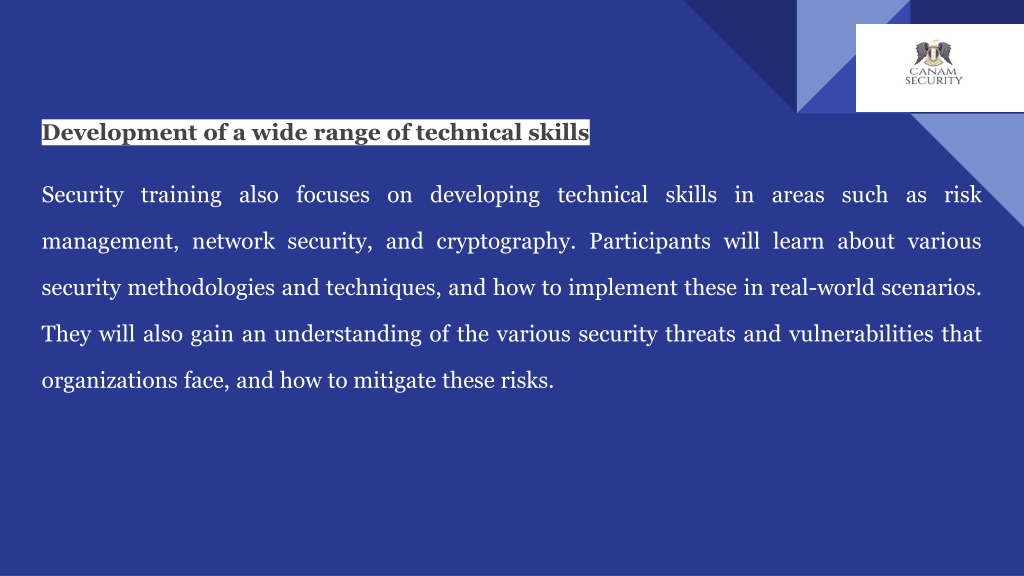 CANAM SECURITY

Development of a wide range of technical skills

Security training also focuses on developing technical skills in areas such as risk management, network security, and cryptography. Participants will learn about various security methodologies and techniques, and how to implement these in real-world scenarios. They will also gain an understanding of the various security threats and vulnerabilities that organizations face, and how to mitigate these risks.